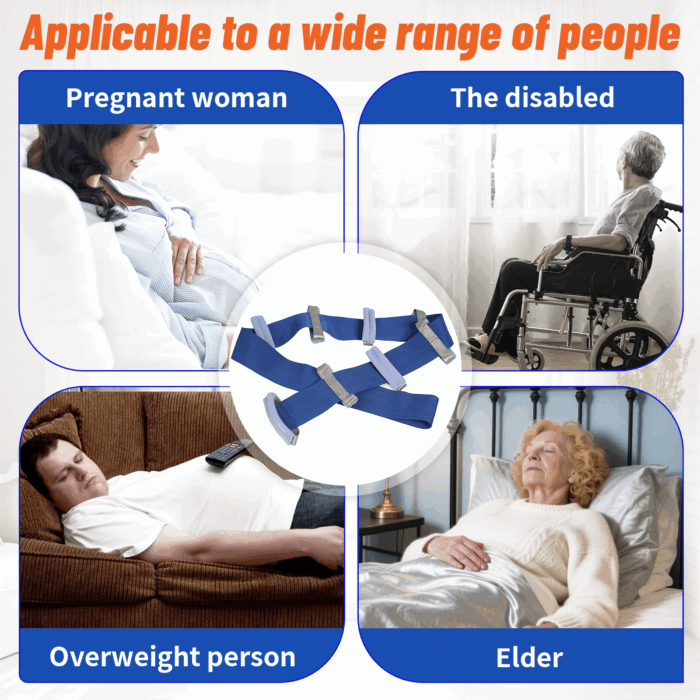 Applicable to a wide range of people

Pregnant woman

The disabled

Overweight person

Elder